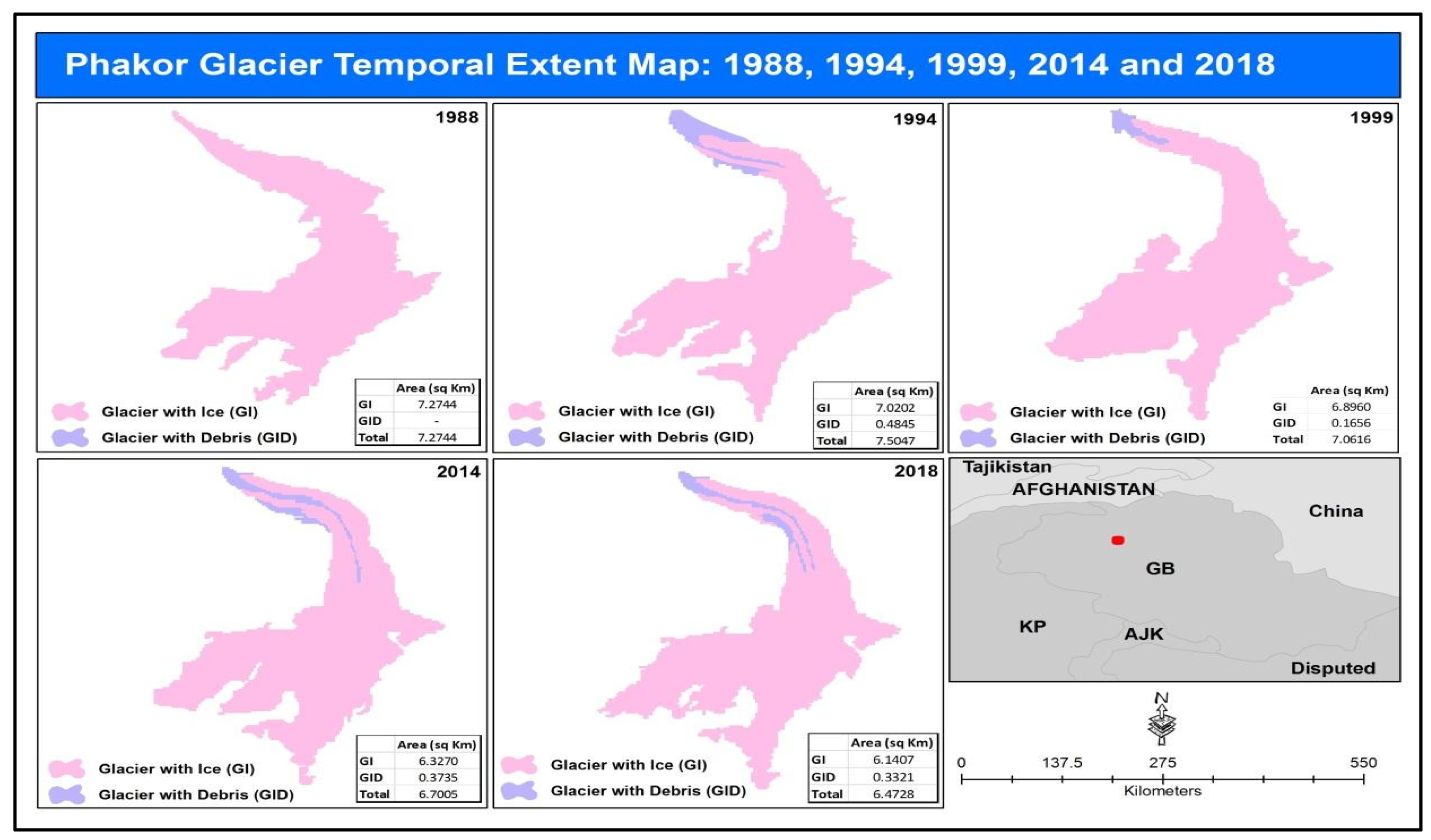 Phakor Glacier Temporal Extent Map: 1988, 1994, 1999, 2014 and 2018

1988

Glacier with Ice (GI)
Glacier with Debris (GID)

| | Area (sq Km) |
|---|---|
| GI | 7.2744 |
| GID | - |
| Total | 7.2744 |

1994

Glacier with Ice (GI)
Glacier with Debris (GID)

| | Area (sq Km) |
|---|---|
| GI | 7.0202 |
| GID | 0.4845 |
| Total | 7.5047 |

1999

Glacier with Ice (GI)
Glacier with Debris (GID)

| | Area (sq Km) |
|---|---|
| GI | 6.8960 |
| GID | 0.1656 |
| Total | 7.0616 |

2014

Glacier with Ice (GI)
Glacier with Debris (GID)

| | Area (sq Km) |
|---|---|
| GI | 6.3270 |
| GID | 0.3735 |
| Total | 6.7005 |

2018

Glacier with Ice (GI)
Glacier with Debris (GID)

| | Area (sq Km) |
|---|---|
| GI | 6.1407 |
| GID | 0.3321 |
| Total | 6.4728 |

Tajikistan
AFGHANISTAN
China
GB
KP
AJK
Disputed

N

0 137.5 275 550
Kilometers